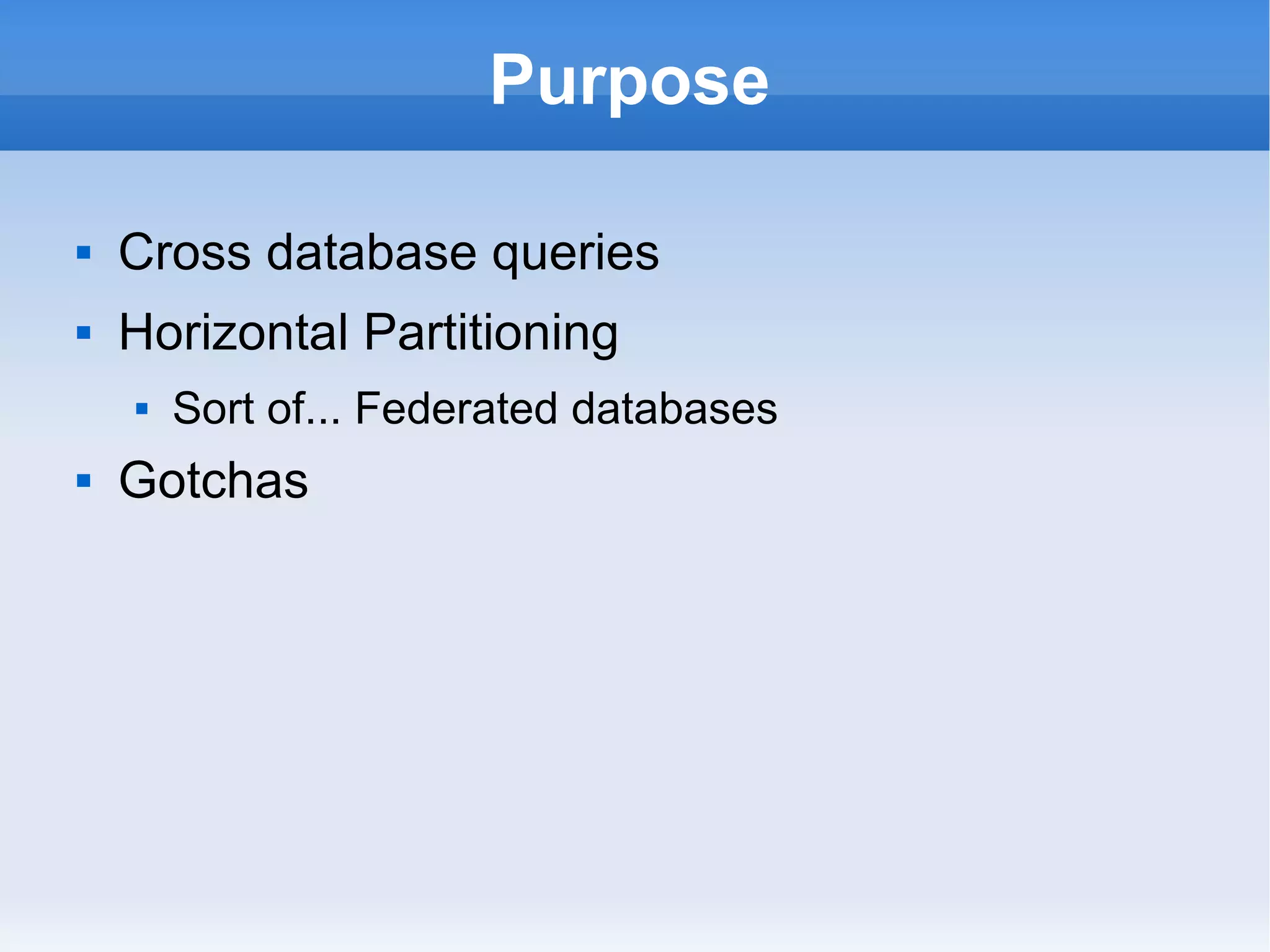 Purpose

- Cross database queries
- Horizontal Partitioning
  - Sort of... Federated databases
- Gotchas